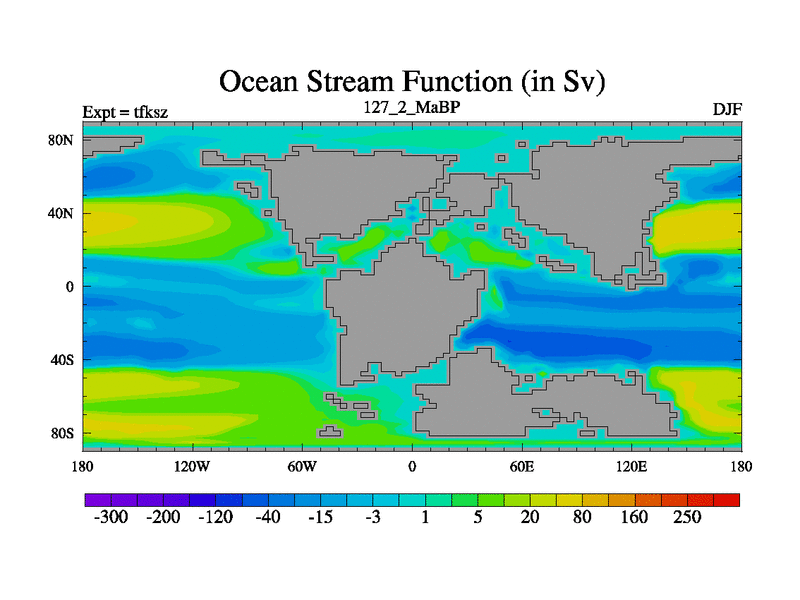 Ocean Stream Function (in Sv)

Expt = tfksz

127_2_MaBP

DJF

80N
40N
0
40S
80S

180
120W
60W
0
60E
120E
180

-300
-200
-120
-40
-15
-3
1
5
20
80
160
250